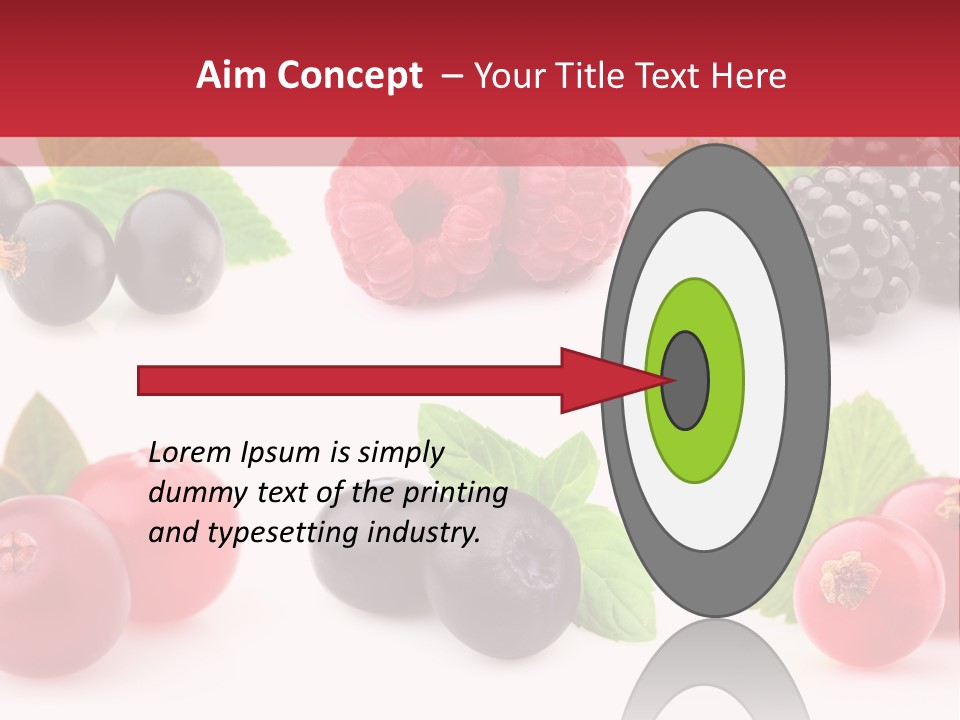 Aim Concept – Your Title Text Here

Lorem Ipsum is simply dummy text of the printing and typesetting industry.